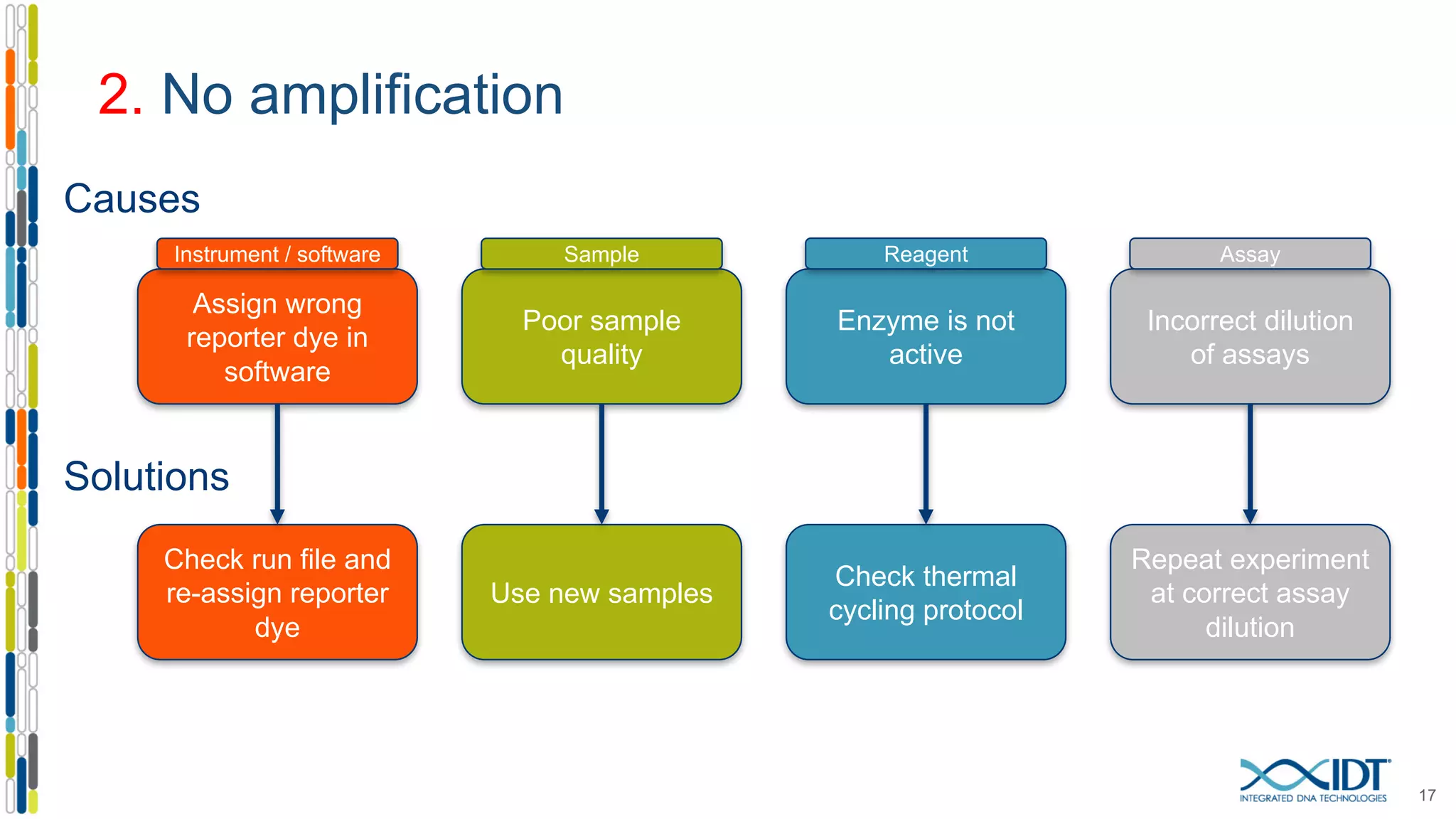 2. No amplification

Causes

Instrument / software

Assign wrong reporter dye in software

Sample

Poor sample quality

Reagent

Enzyme is not active

Assay

Incorrect dilution of assays

Solutions

Check run file and re-assign reporter dye

Use new samples

Check thermal cycling protocol

Repeat experiment at correct assay dilution

IDT
INTEGRATED DNA TECHNOLOGIES

17